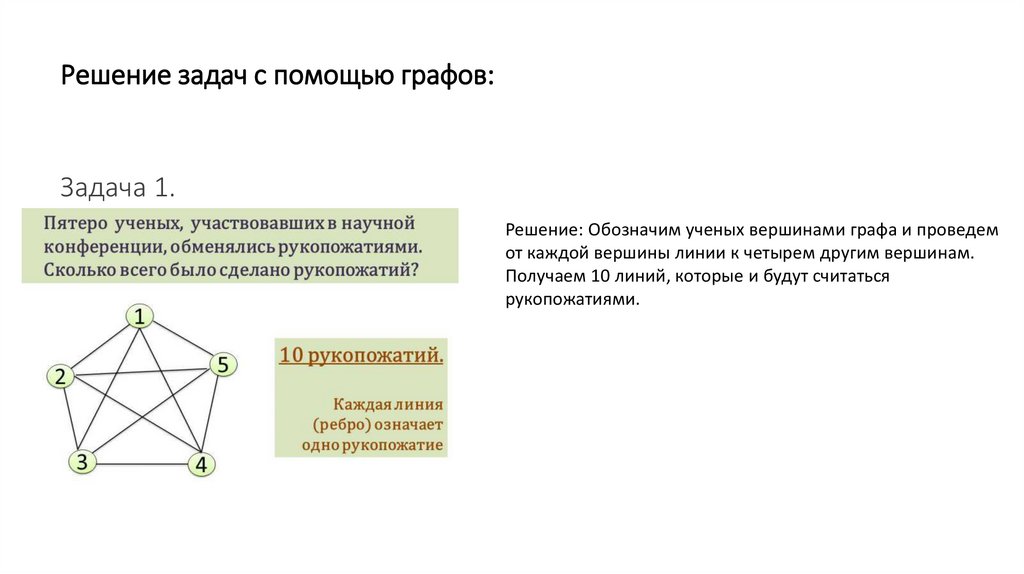 Решение задач с помощью графов:

Задача 1.

Пятеро ученых, участвовавших в научной конференции, обменялись рукопожатиями. Сколько всего было сделано рукопожатий?

1
2
5
3
4

10 рукопожатий.

Каждая линия (ребро) означает одно рукопожатие

Решение: Обозначим ученых вершинами графа и проведем от каждой вершины линии к четырем другим вершинам. Получаем 10 линий, которые и будут считаться рукопожатиями.